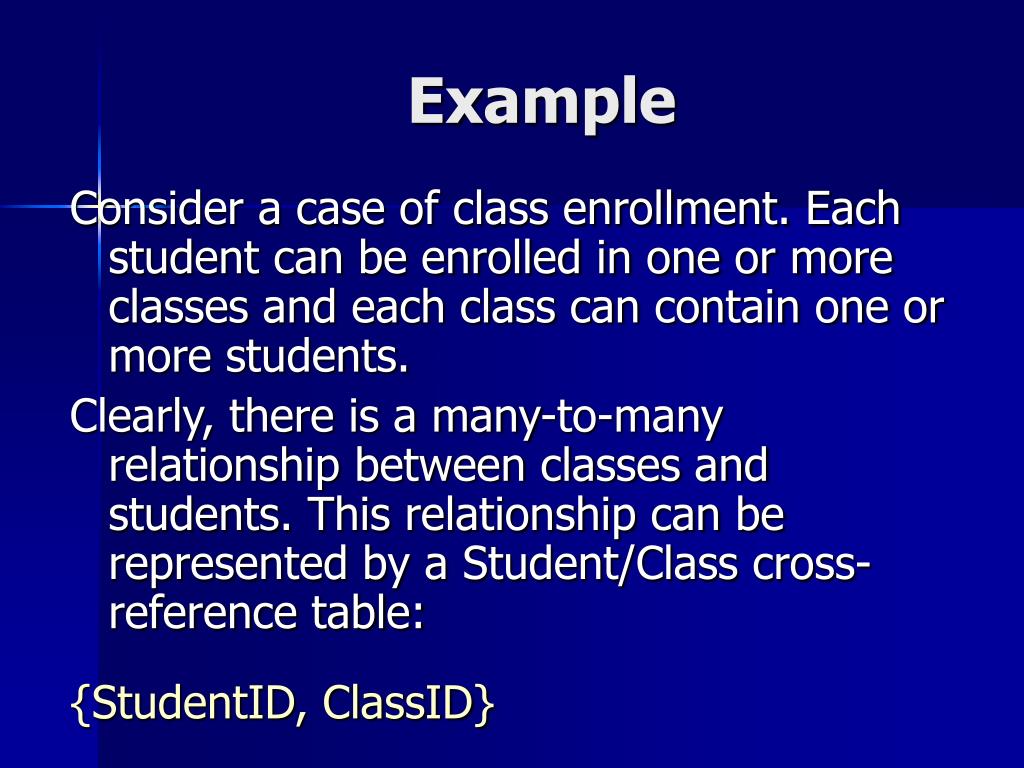 Example

Consider a case of class enrollment. Each student can be enrolled in one or more classes and each class can contain one or more students.

Clearly, there is a many-to-many relationship between classes and students. This relationship can be represented by a Student/Class cross-reference table:

{StudentID, ClassID}